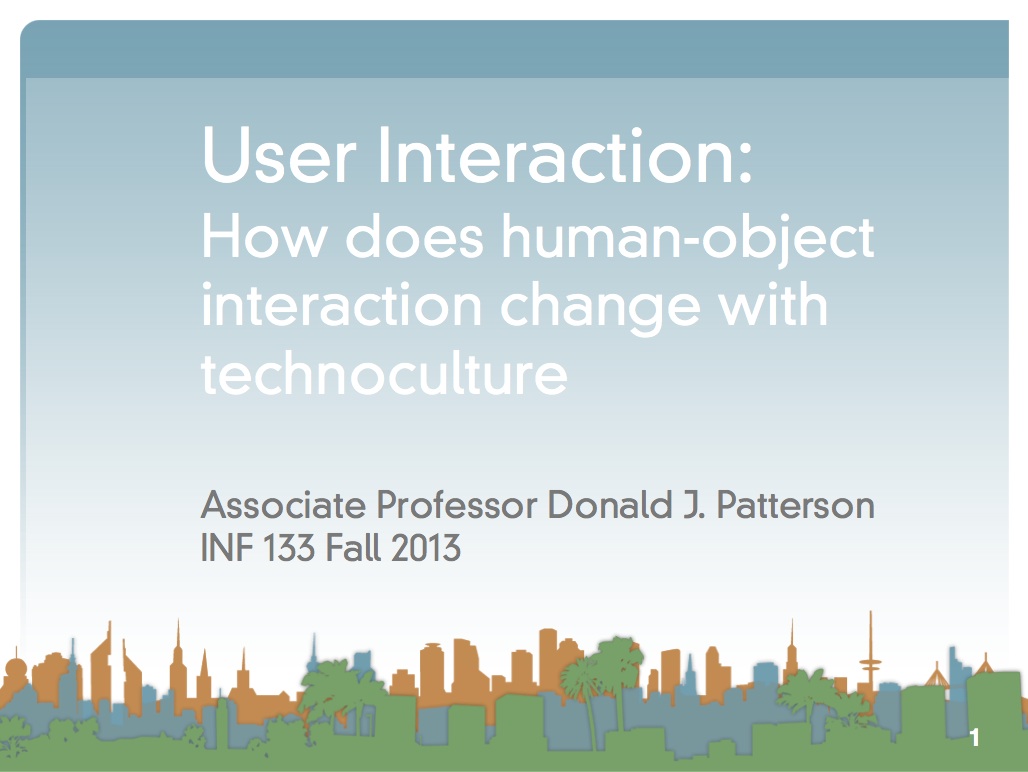 User Interaction:
How does human-object interaction change with technoculture

Associate Professor Donald J. Patterson
INF 133 Fall 2013

1